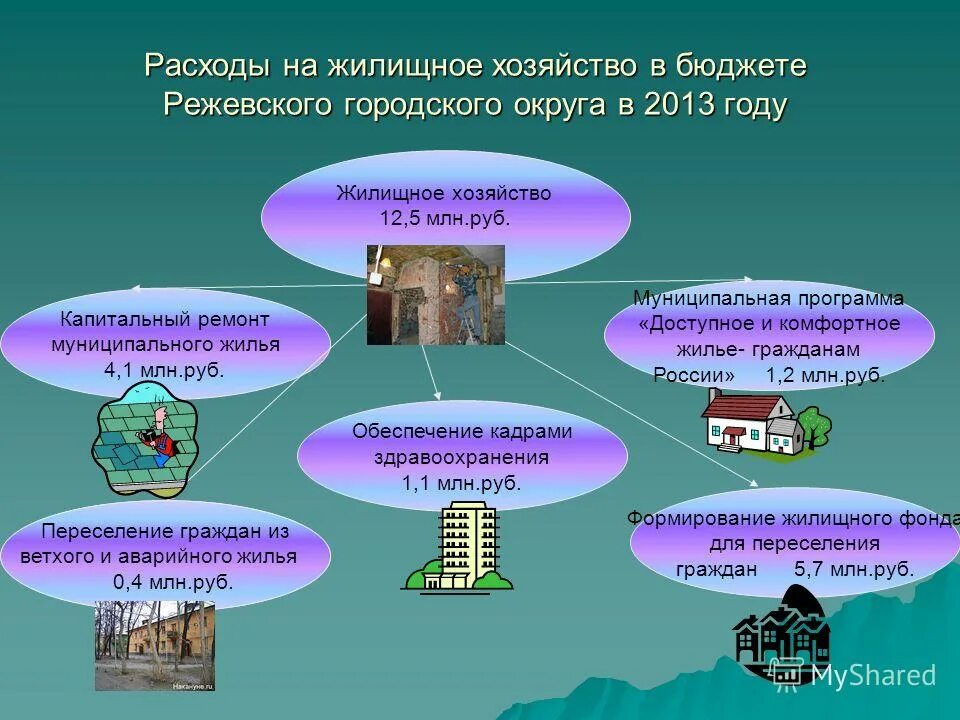 Расходы на жилищное хозяйство в бюджете Режевского городского округа в 2013 году

Жилищное хозяйство
12,5 млн.руб.

Капитальный ремонт муниципального жилья
4,1 млн.руб.

Муниципальная программа «Доступное и комфортное жилье- гражданам России» 1,2 млн.руб.

Обеспечение кадрами здравоохранения
1,1 млн.руб.

Переселение граждан из ветхого и аварийного жилья
0,4 млн.руб.

Формирование жилищного фонда для переселения граждан 5,7 млн.руб.

Накануне.ru

MyShared